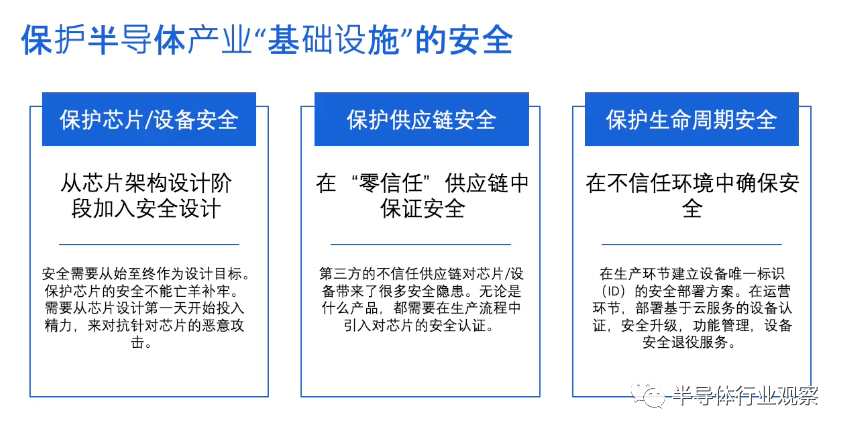 保护半导体产业“基础设施”的安全

保护芯片/设备安全

从芯片架构设计阶段加入安全设计

安全需要从始至终作为设计目标。保护芯片的安全不能亡羊补牢。需要从芯片设计第一天开始投入精力，来对抗针对芯片的恶意攻击。

保护供应链安全

在“零信任”供应链中保证安全

第三方的不信任供应链对芯片/设备带来了很多安全隐患。无论是什么产品，都需要在生产流程中引入对芯片的安全认证。

保护生命周期安全

在不信任环境中确保安全

在生产环节建立设备唯一标识（ID）的安全部署方案。在运营环节，部署基于云服务的设备认证，安全升级，功能管理，设备安全退役服务。

半导体行业观察